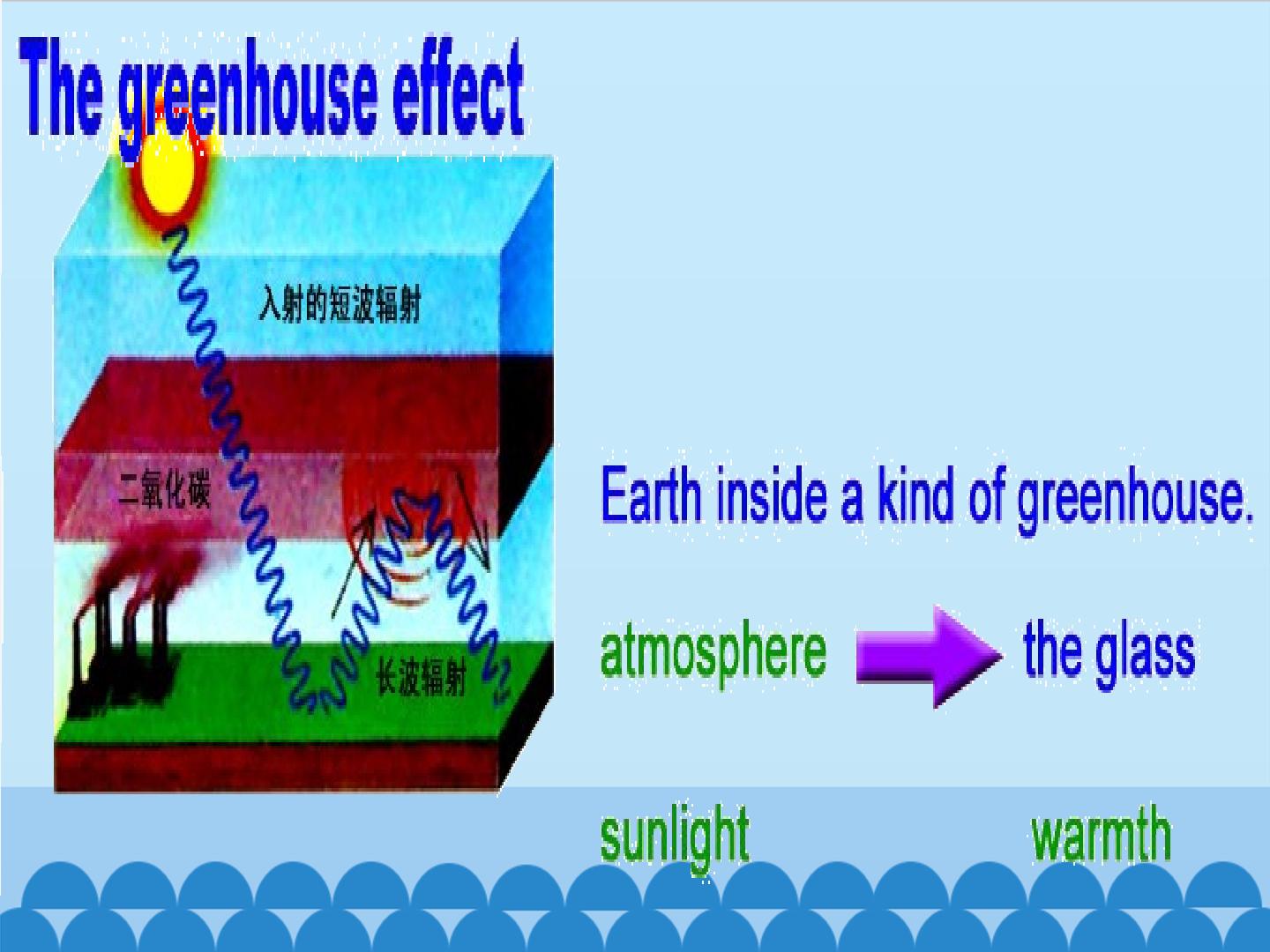 The greenhouse effect

入射的短波辐射

二氧化碳

长波辐射

Earth inside a kind of greenhouse.

atmosphere the glass

sunlight warmth